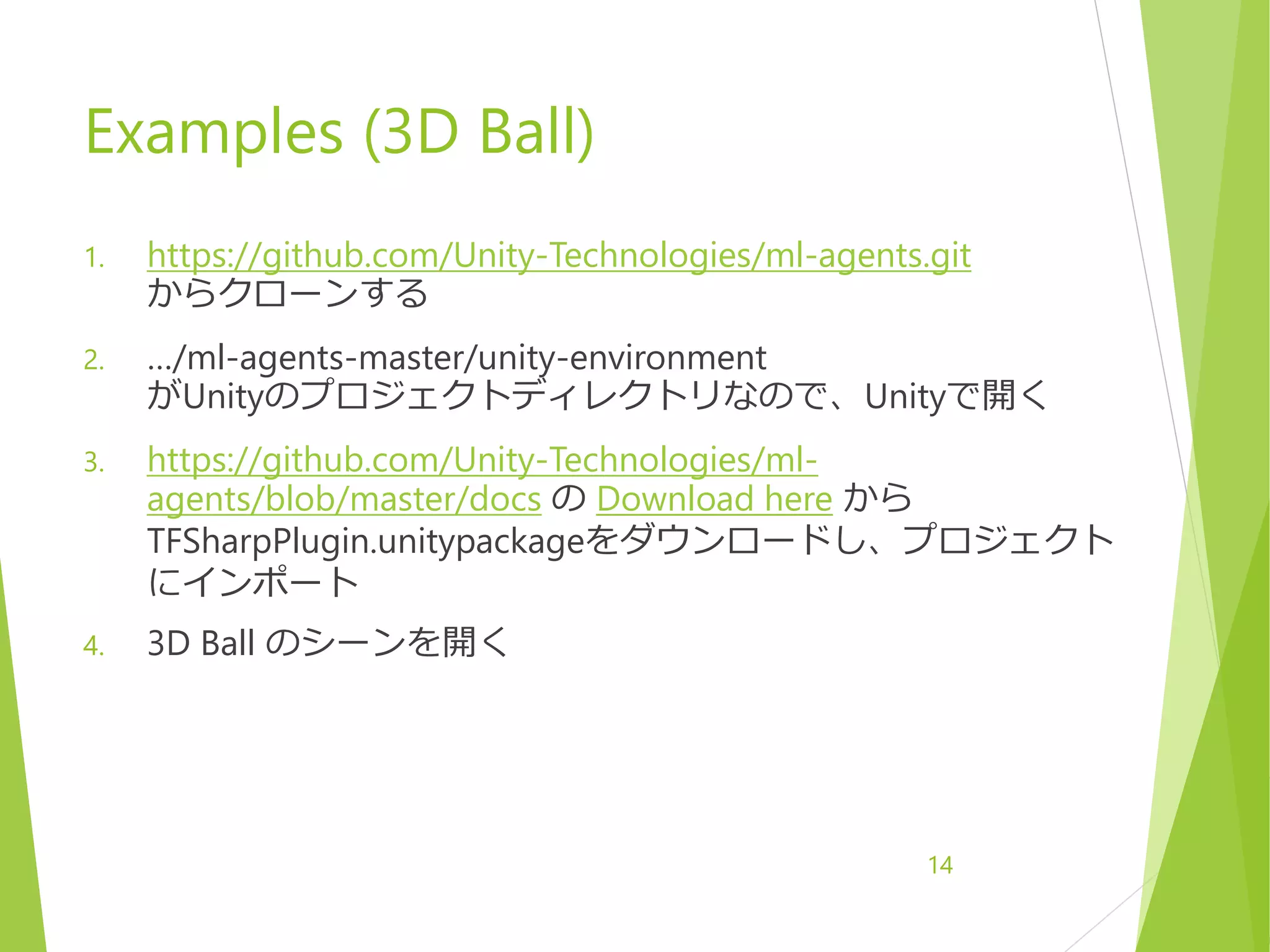 Examples (3D Ball)

1. https://github.com/Unity-Technologies/ml-agents.git からクローンする

2. .../ml-agents-master/unity-environment がUnityのプロジェクトディレクトリなので、Unityで開く

3. https://github.com/Unity-Technologies/ml-agents/blob/master/docs の Download here から TFSharpPlugin.unitypackageをダウンロードし、プロジェクトにインポート

4. 3D Ball のシーンを開く

14